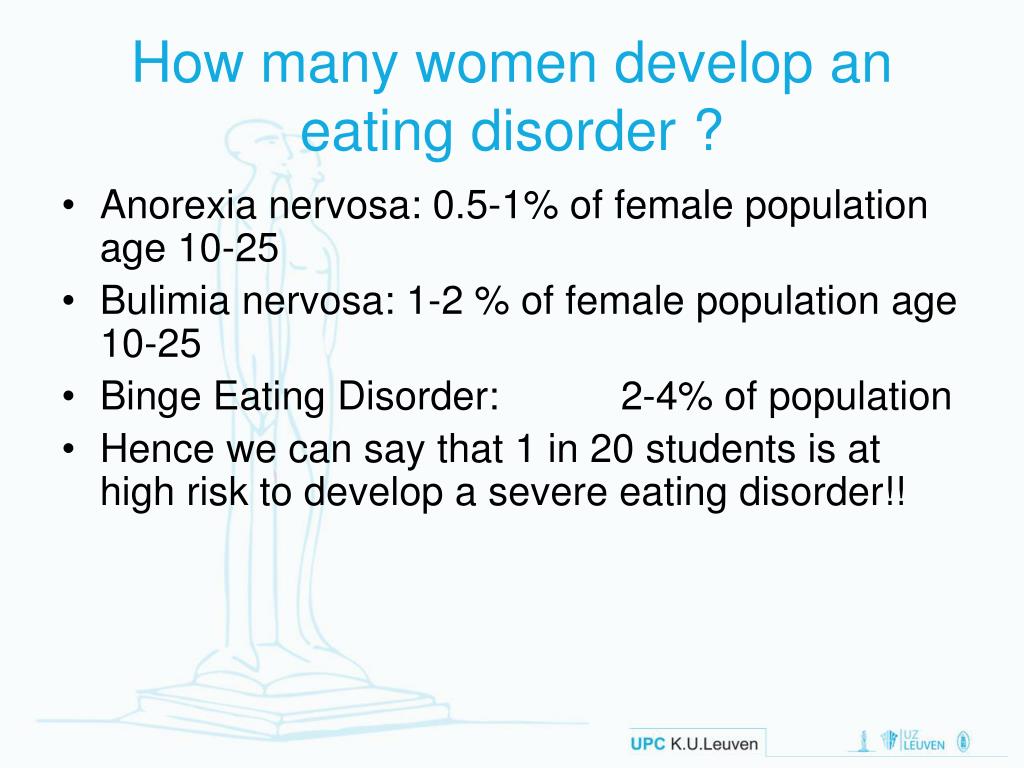 How many women develop an eating disorder ?

• Anorexia nervosa: 0.5-1% of female population age 10-25
• Bulimia nervosa: 1-2 % of female population age 10-25
• Binge Eating Disorder: 2-4% of population
• Hence we can say that 1 in 20 students is at high risk to develop a severe eating disorder!!

UPC K.U.Leuven

UZ LEUVEN